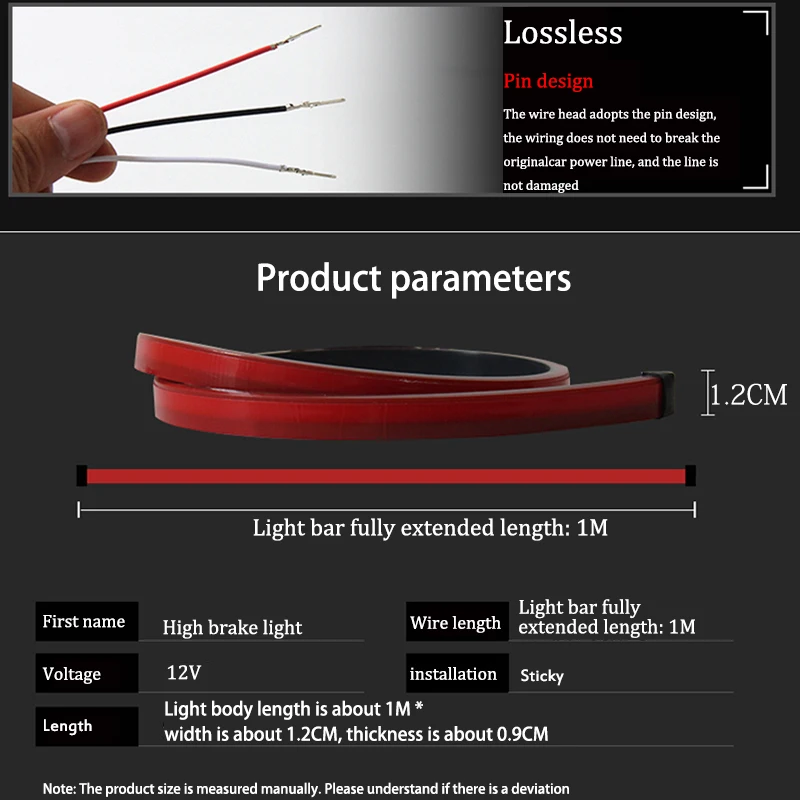 Lossless

Pin design

The wire head adopts the pin design, the wiring does not need to break the originalcar power line, and the line is not damaged

Product parameters

1.2CM

Light bar fully extended length: 1M

| First name | High brake light | Wire length | Light bar fully extended length: 1M |
|---|---|---|---|
| Voltage | 12V | installation | Sticky |
| Length | Light body length is about 1M * width is about 1.2CM, thickness is about 0.9CM | | |

Note: The product size is measured manually. Please understand if there is a deviation